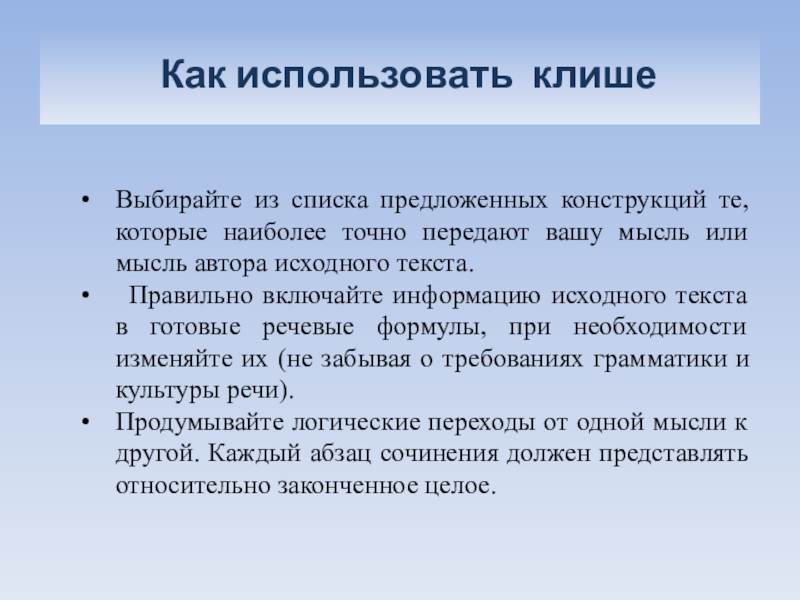 Как использовать клише

• Выбирайте из списка предложенных конструкций те, которые наиболее точно передают вашу мысль или мысль автора исходного текста.
• Правильно включайте информацию исходного текста в готовые речевые формулы, при необходимости изменяйте их (не забывая о требованиях грамматики и культуры речи).
• Продумывайте логические переходы от одной мысли к другой. Каждый абзац сочинения должен представлять относительно законченное целое.